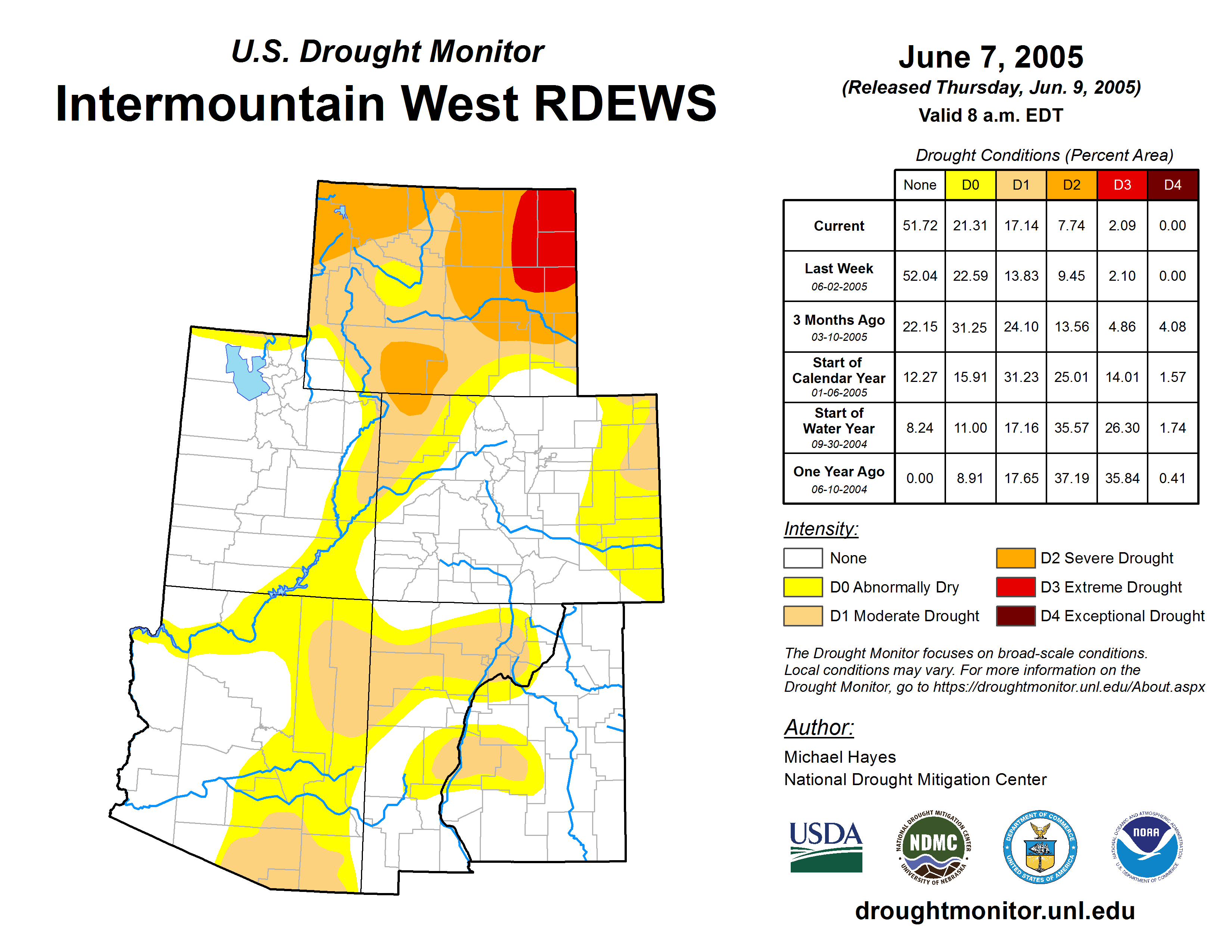 U.S. Drought Monitor

Intermountain West RDEWS

June 7, 2005

(Released Thursday, Jun. 9, 2005)

Valid 8 a.m. EDT

Drought Conditions (Percent Area)

| | None | D0 | D1 | D2 | D3 | D4 |
|---|---|---|---|---|---|---|
| Current | 51.72 | 21.31 | 17.14 | 7.74 | 2.09 | 0.00 |
| Last Week 06-02-2005 | 52.04 | 22.59 | 13.83 | 9.45 | 2.10 | 0.00 |
| 3 Months Ago 03-10-2005 | 22.15 | 31.25 | 24.10 | 13.56 | 4.86 | 4.08 |
| Start of Calendar Year 01-06-2005 | 12.27 | 15.91 | 31.23 | 25.01 | 14.01 | 1.57 |
| Start of Water Year 09-30-2004 | 8.24 | 11.00 | 17.16 | 35.57 | 26.30 | 1.74 |
| One Year Ago 06-10-2004 | 0.00 | 8.91 | 17.65 | 37.19 | 35.84 | 0.41 |

Intensity:

None

D0 Abnormally Dry

D1 Moderate Drought

D2 Severe Drought

D3 Extreme Drought

D4 Exceptional Drought

The Drought Monitor focuses on broad-scale conditions. Local conditions may vary. For more information on the Drought Monitor, go to https://droughtmonitor.unl.edu/About.aspx

Author:

Michael Hayes

National Drought Mitigation Center

USDA

NATIONAL DROUGHT MITIGATION CENTER NDMC UNIVERSITY OF NEBRASKA

DEPARTMENT OF COMMERCE UNITED STATES OF AMERICA

NATIONAL OCEANIC AND ATMOSPHERIC ADMINISTRATION NOAA U.S. DEPARTMENT OF COMMERCE

droughtmonitor.unl.edu